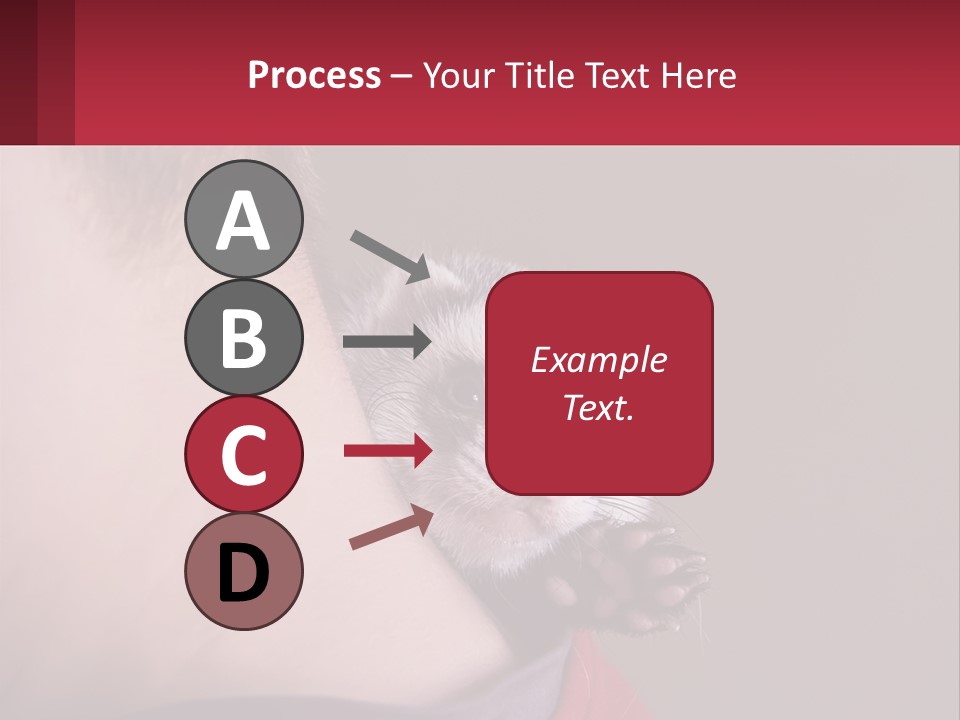 Process – Your Title Text Here

A

B

C

D

Example Text.